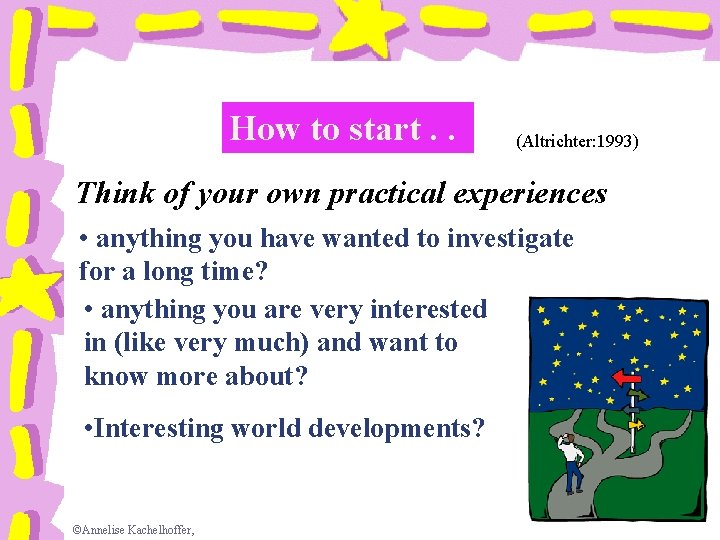 How to start . .

(Altrichter:1993)

Think of your own practical experiences

• anything you have wanted to investigate for a long time?

• anything you are very interested in (like very much) and want to know more about?

•Interesting world developments?

©Annelise Kachelhoffer,